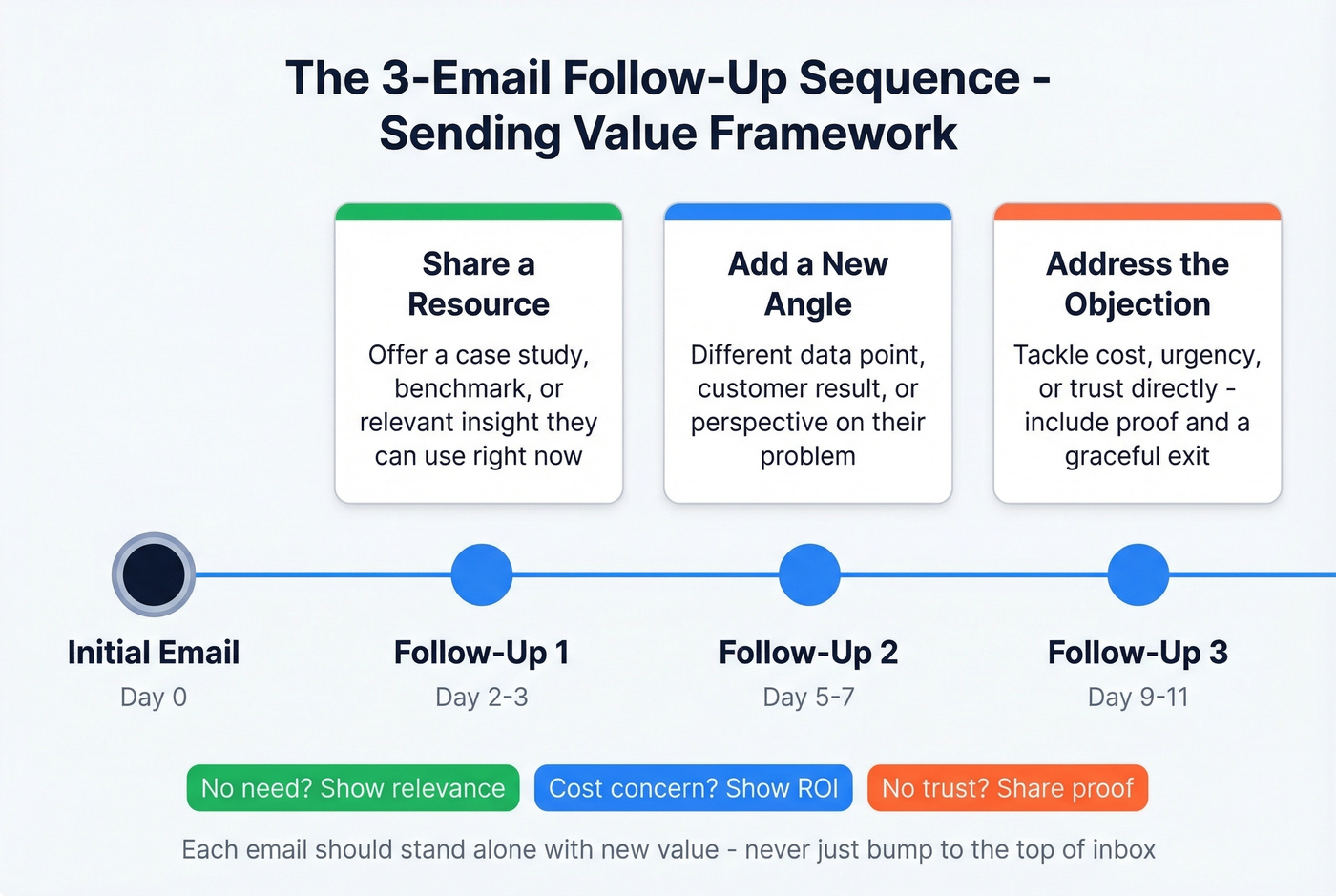 The 3-Email Follow-Up Sequence - Sending Value Framework

Share a Resource
Offer a case study, benchmark, or relevant insight they can use right now

Add a New Angle
Different data point, customer result, or perspective on their problem

Address the Objection
Tackle cost, urgency, or trust directly - include proof and a graceful exit

Initial Email
Day 0

Follow-Up 1
Day 2-3

Follow-Up 2
Day 5-7

Follow-Up 3
Day 9-11

No need? Show relevance

Cost concern? Show ROI

No trust? Share proof

Each email should stand alone with new value - never just bump to the top of inbox